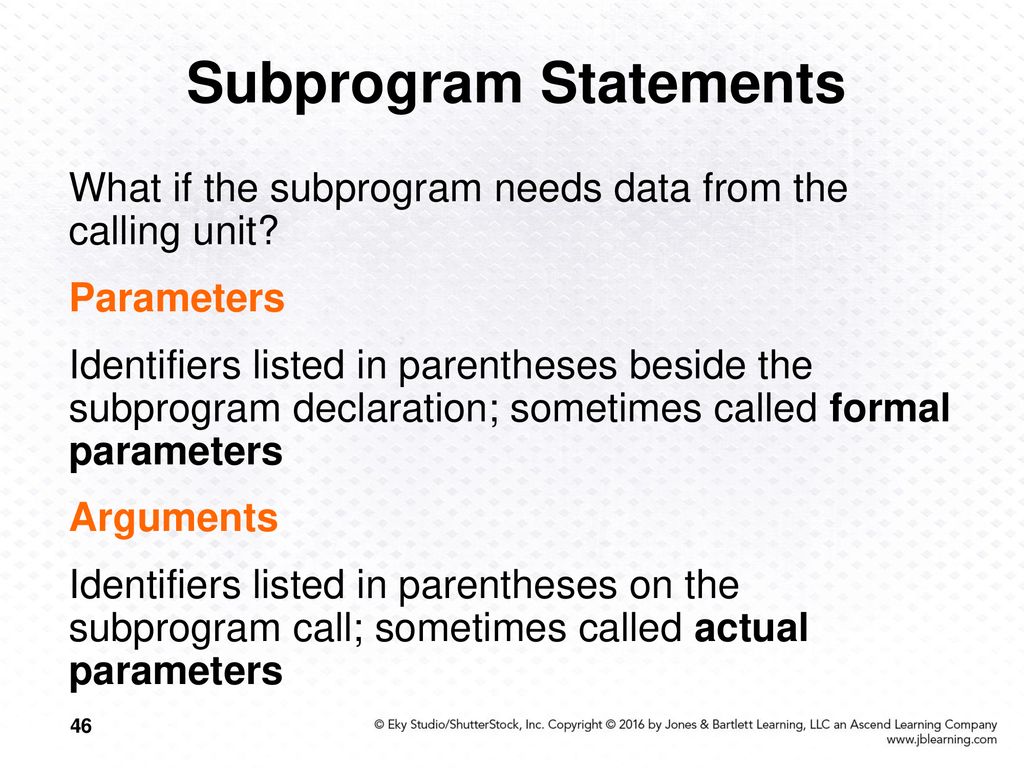 Subprogram Statements

What if the subprogram needs data from the calling unit?

Parameters

Identifiers listed in parentheses beside the subprogram declaration; sometimes called formal parameters

Arguments

Identifiers listed in parentheses on the subprogram call; sometimes called actual parameters

46

© Eky Studio/ShutterStock, Inc. Copyright © 2016 by Jones & Bartlett Learning, LLC an Ascend Learning Company
www.jblearning.com